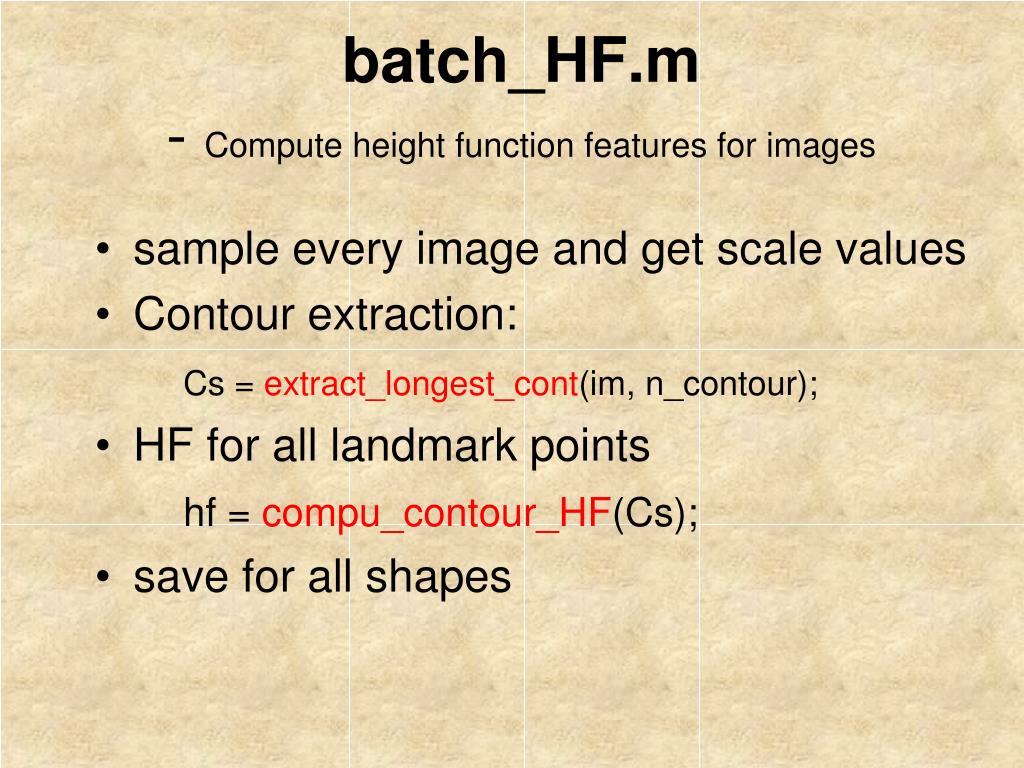 batch_HF.m

- Compute height function features for images

• sample every image and get scale values
• Contour extraction:

Cs = extract_longest_cont(im, n_contour);

• HF for all landmark points

hf = compu_contour_HF(Cs);

• save for all shapes